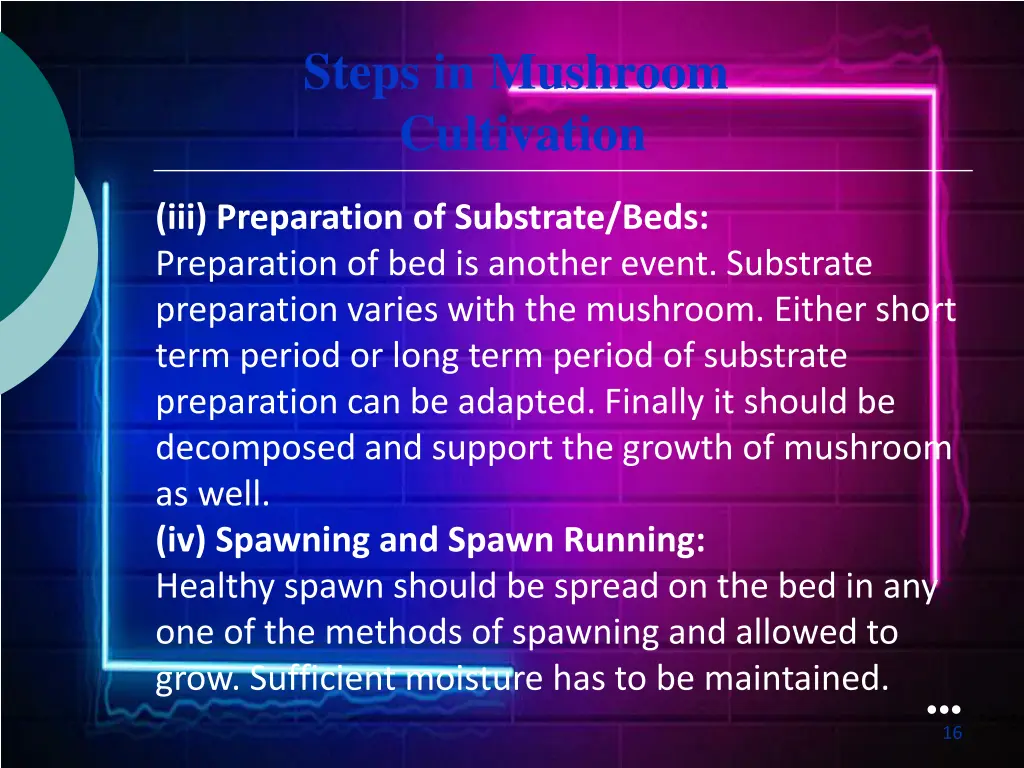 Steps in Mushroom Cultivation

(iii) Preparation of Substrate/Beds:
Preparation of bed is another event. Substrate preparation varies with the mushroom. Either short term period or long term period of substrate preparation can be adapted. Finally it should be decomposed and support the growth of mushroom as well.
(iv) Spawning and Spawn Running:
Healthy spawn should be spread on the bed in any one of the methods of spawning and allowed to grow. Sufficient moisture has to be maintained.

16